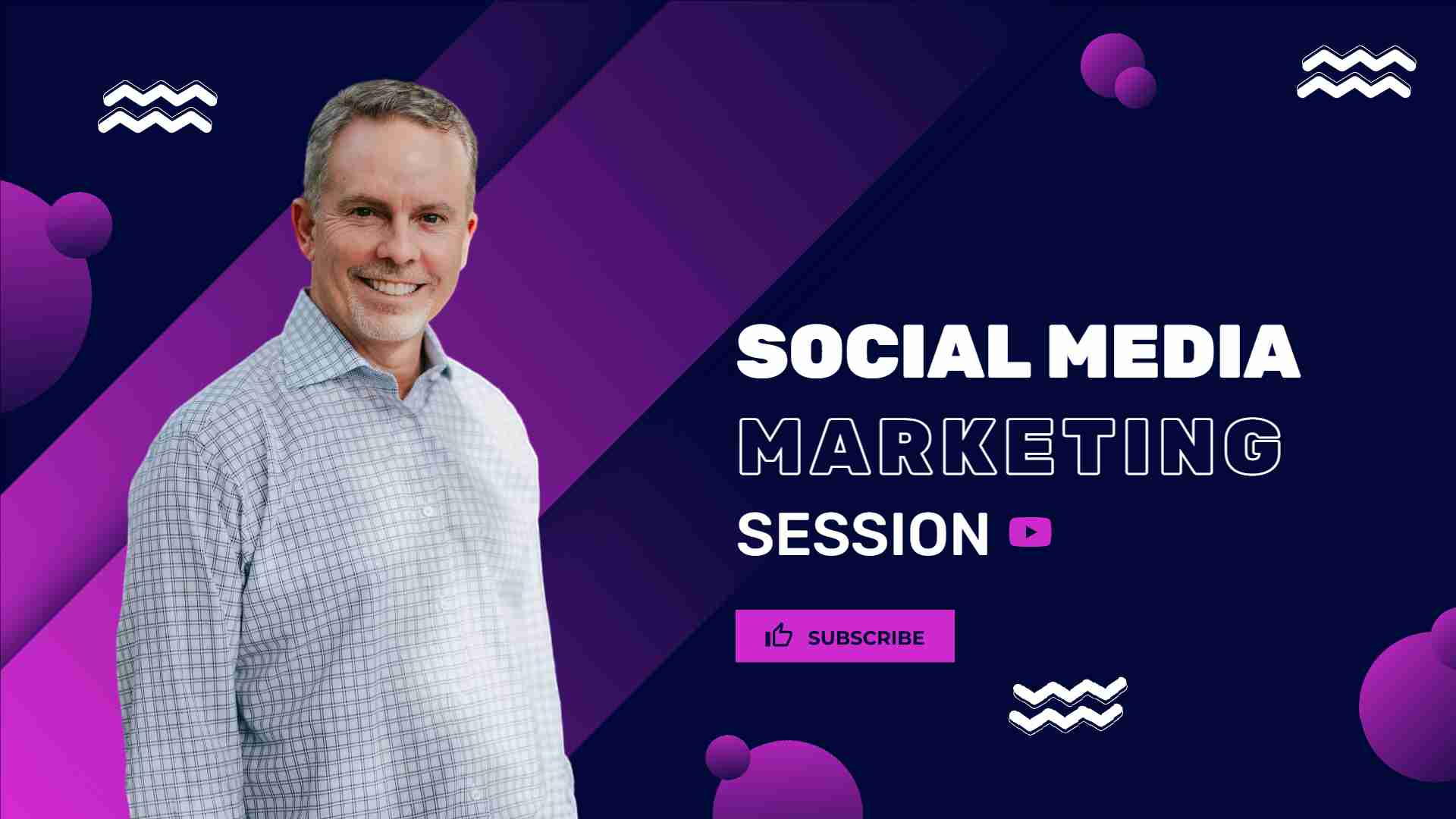 SOCIAL MEDIA
MARKETING
SESSION

SUBSCRIBE